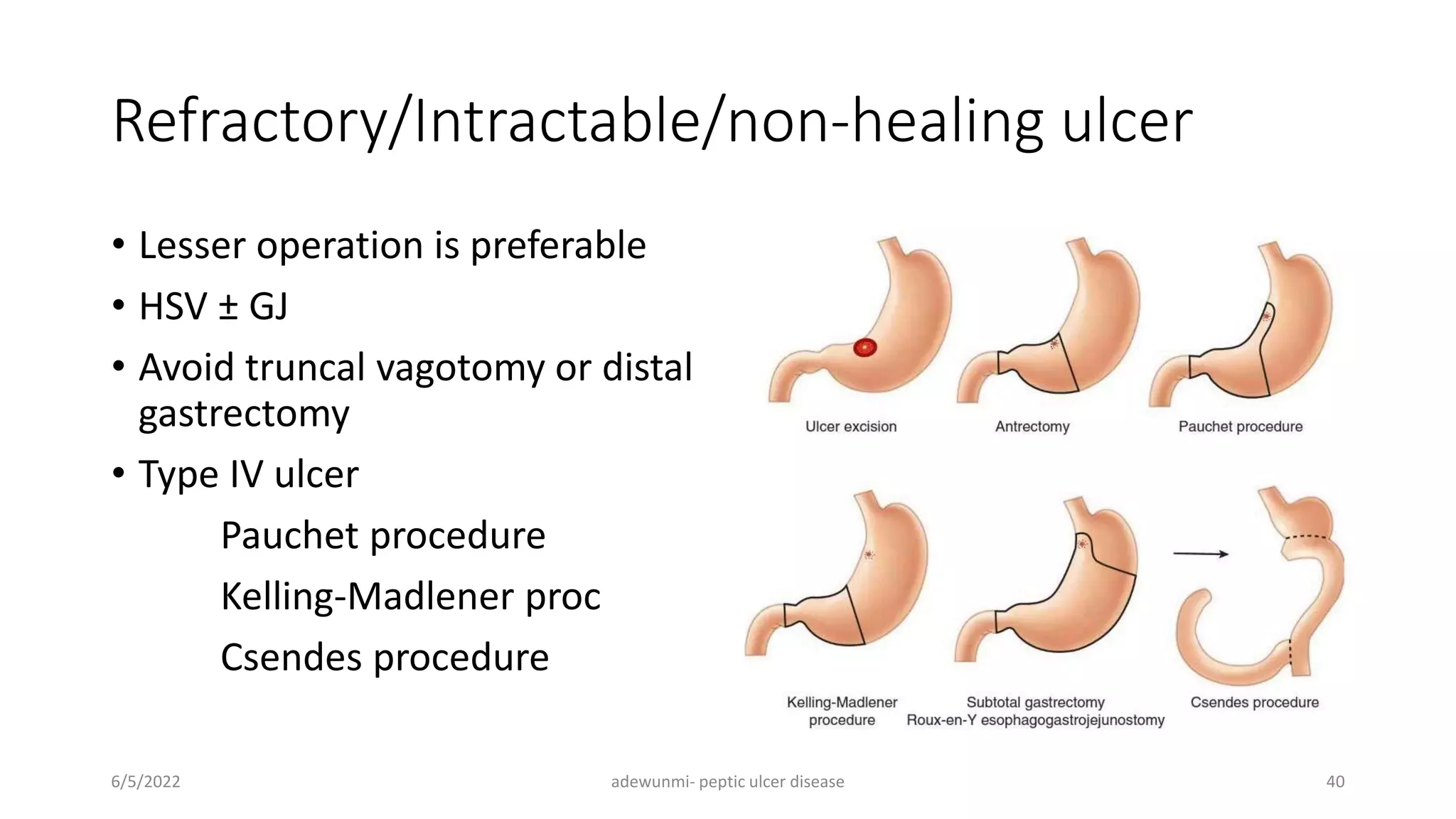 Refractory/Intractable/non-healing ulcer

• Lesser operation is preferable
• HSV ± GJ
• Avoid truncal vagotomy or distal gastrectomy
• Type IV ulcer

Pauchet procedure

Kelling-Madlener proc

Csendes procedure

Ulcer excision

Antrectomy

Pauchet procedure

Kelling-Madlener procedure

Subtotal gastrectomy Roux-en-Y esophagogastrojejunostomy

Csendes procedure

6/5/2022

adewunmi- peptic ulcer disease

40